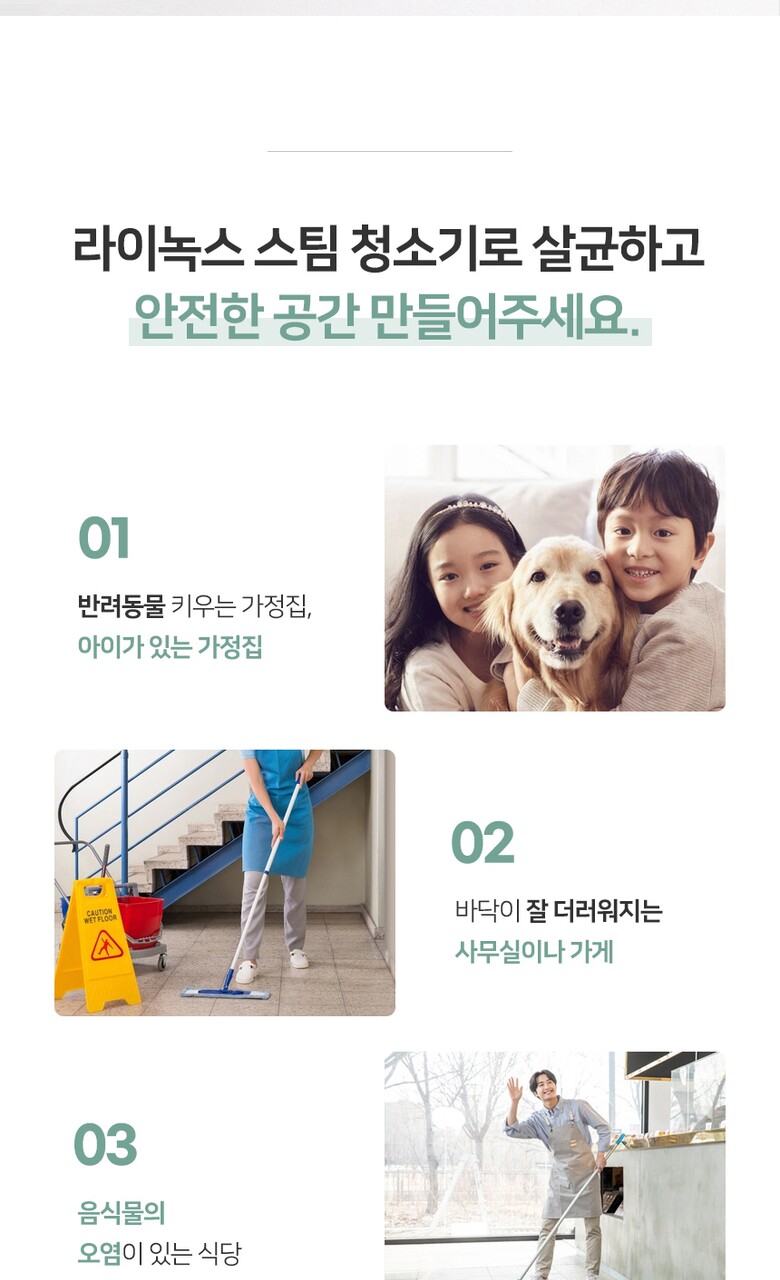 라이녹스 스팀 청소기로 살균하고
안전한 공간 만들어주세요.

01

반려동물 키우는 가정집,
아이가 있는 가정집

CAUTION
WET FLOOR

02

바닥이 잘 더러워지는
사무실이나 가게

03

음식물의
오염이 있는 식당